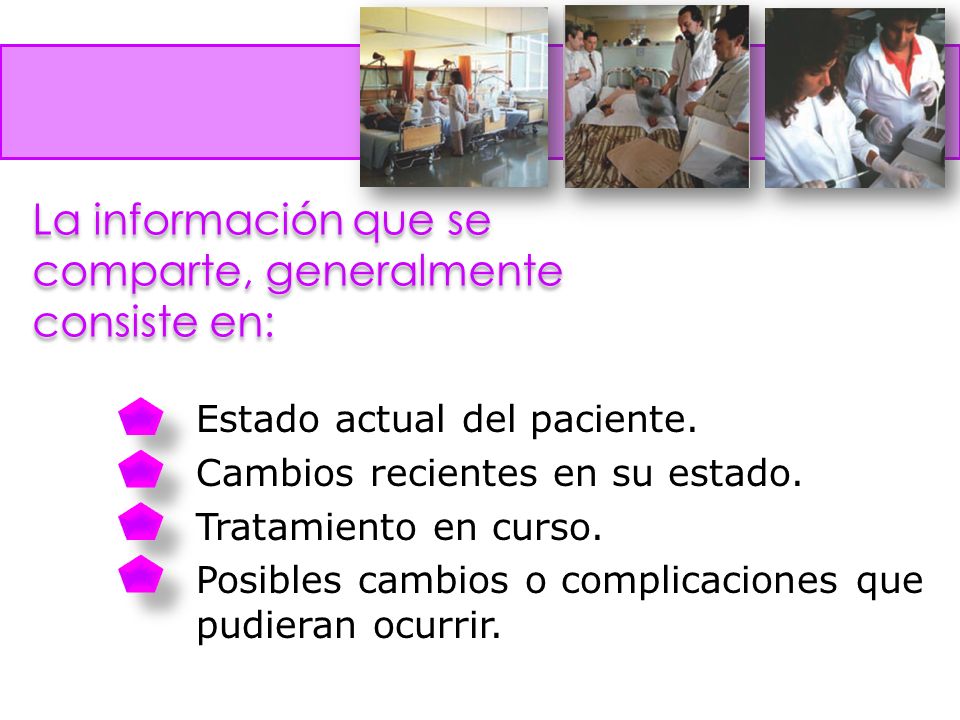 La información que se comparte, generalmente consiste en:

Estado actual del paciente.
Cambios recientes en su estado.
Tratamiento en curso.
Posibles cambios o complicaciones que pudieran ocurrir.